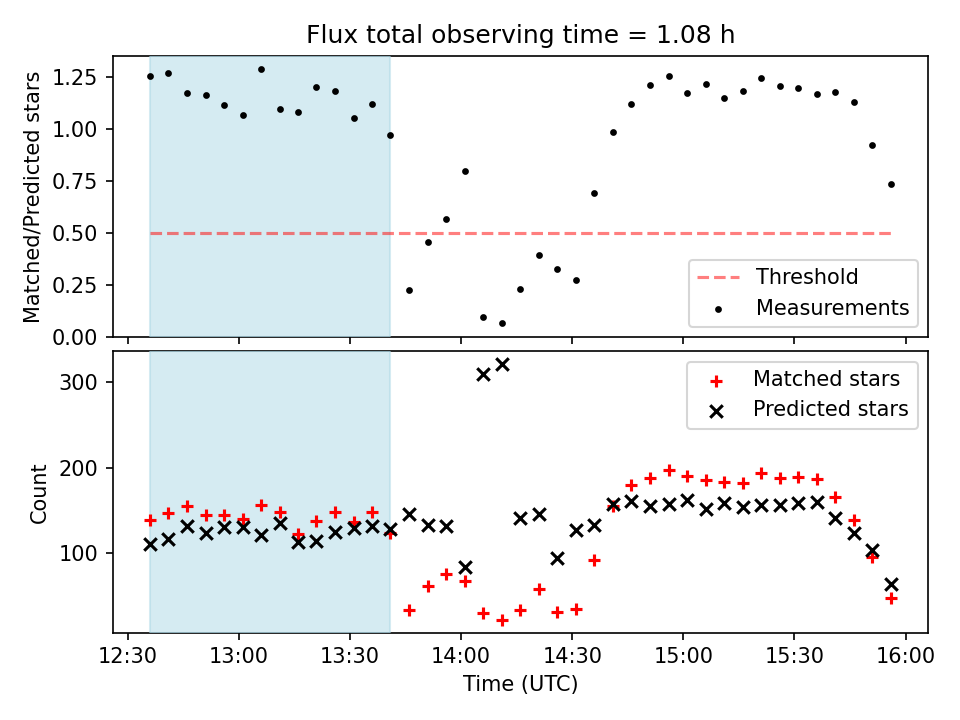 Flux total observing time = 1.08 h

Matched/Predicted stars

1.25
1.00
0.75
0.50
0.25
0.00

Threshold
Measurements

Count

300
200
100

Matched stars
Predicted stars

12:30 13:00 13:30 14:00 14:30 15:00 15:30 16:00

Time (UTC)